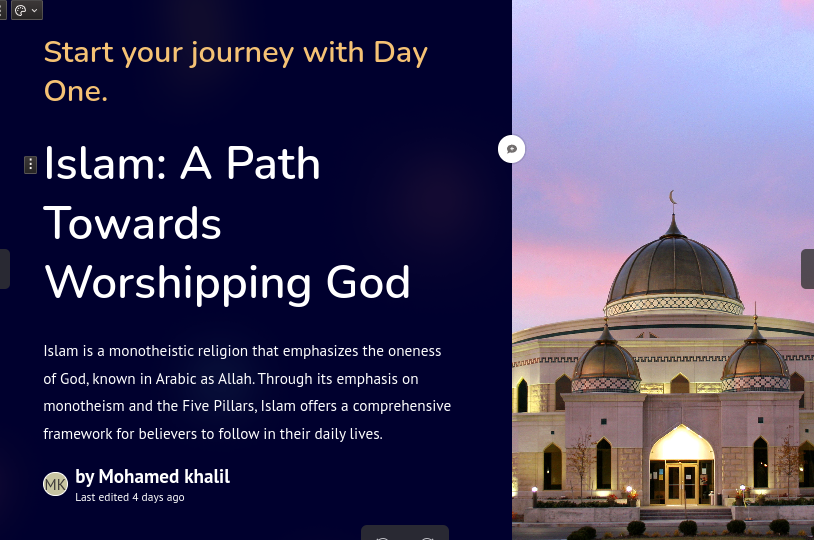 Start your journey with Day One.

Islam: A Path Towards Worshipping God

Islam is a monotheistic religion that emphasizes the oneness of God, known in Arabic as Allah. Through its emphasis on monotheism and the Five Pillars, Islam offers a comprehensive framework for believers to follow in their daily lives.

MK

by Mohamed khalil
Last edited 4 days ago